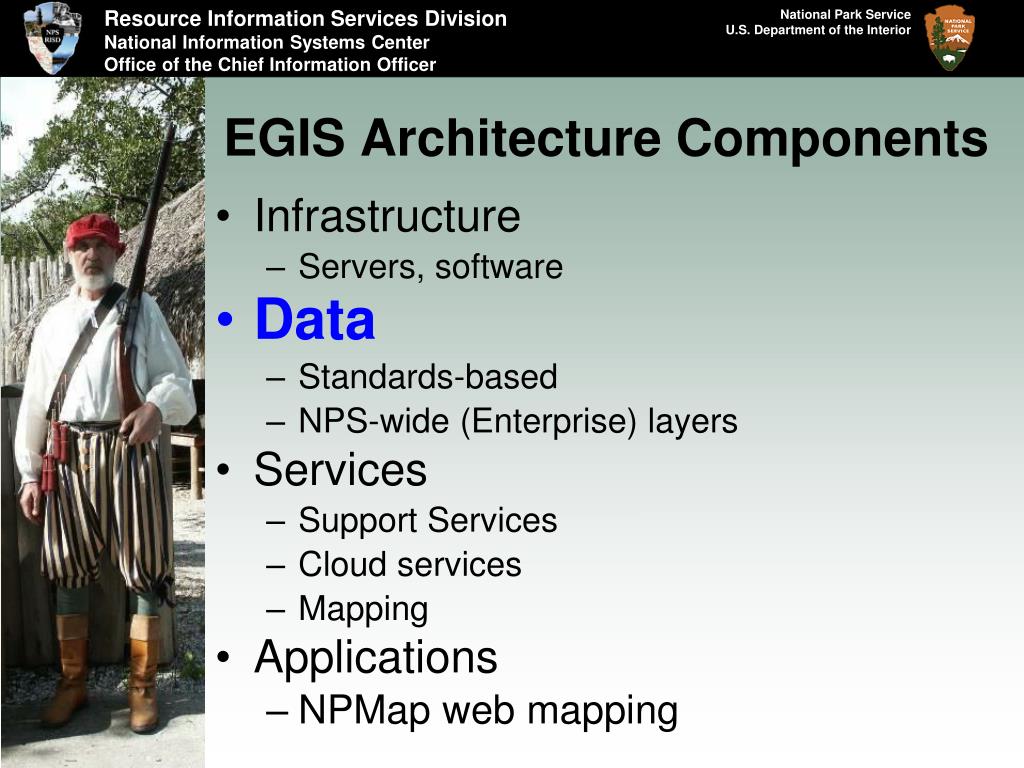 NPS RISD

Resource Information Services Division
National Information Systems Center
Office of the Chief Information Officer

National Park Service
U.S. Department of the Interior

NATIONAL PARK SERVICE

EGIS Architecture Components

• Infrastructure
– Servers, software
• Data
– Standards-based
– NPS-wide (Enterprise) layers
• Services
– Support Services
– Cloud services
– Mapping
• Applications
– NPMap web mapping